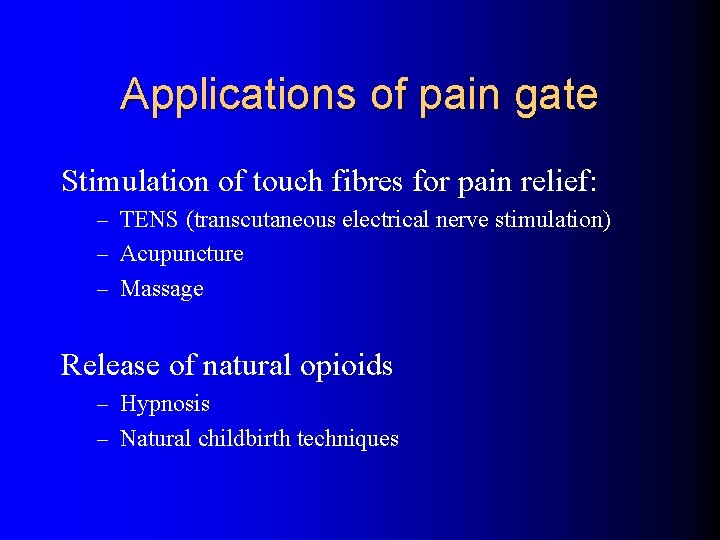 Applications of pain gate

Stimulation of touch fibres for pain relief:

– TENS (transcutaneous electrical nerve stimulation)
– Acupuncture
– Massage

Release of natural opioids

– Hypnosis
– Natural childbirth techniques